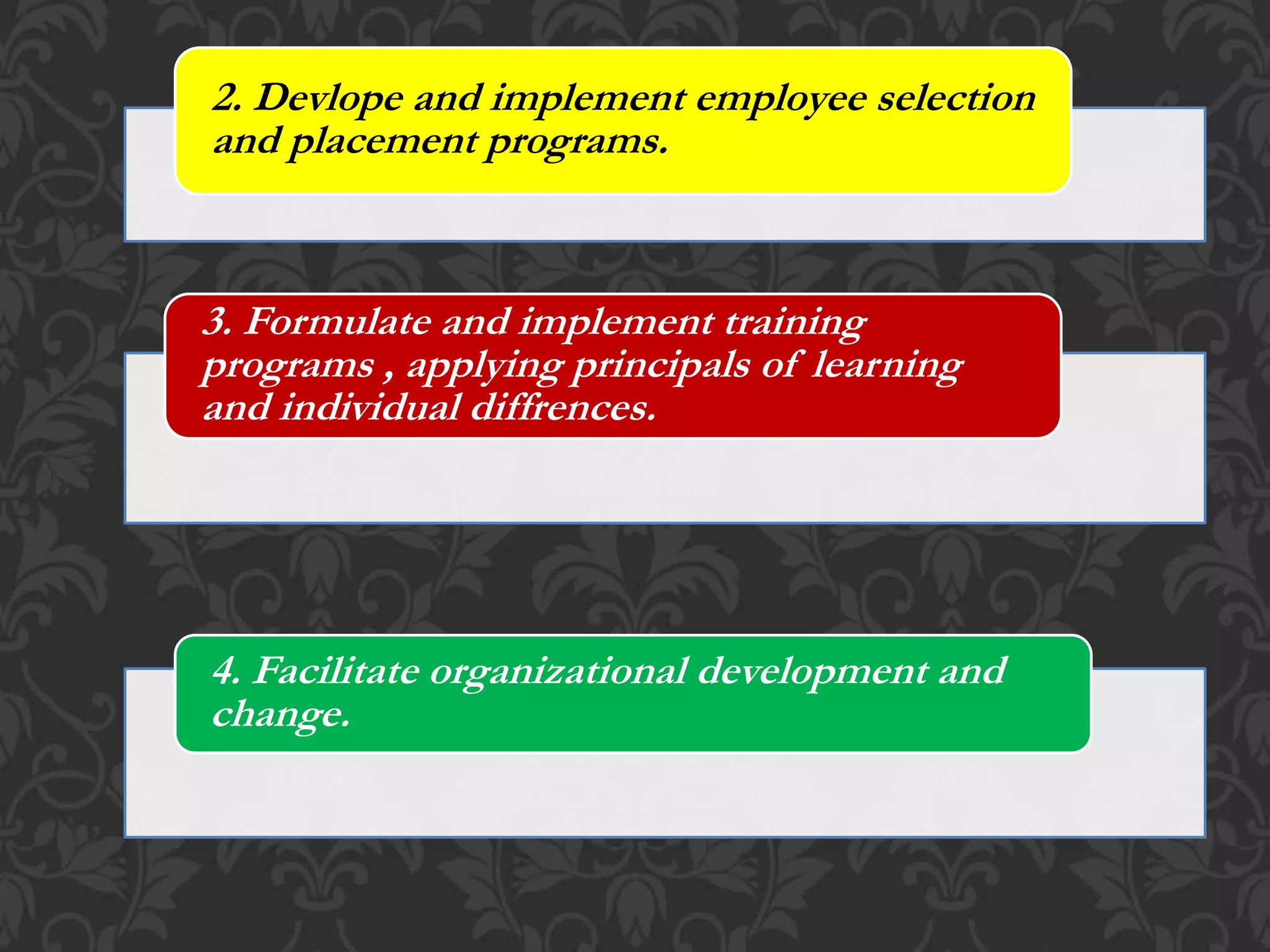 2. Devlope and implement employee selection and placement programs.

3. Formulate and implement training programs , applying principals of learning and individual diffrences.

4. Facilitate organizational development and change.